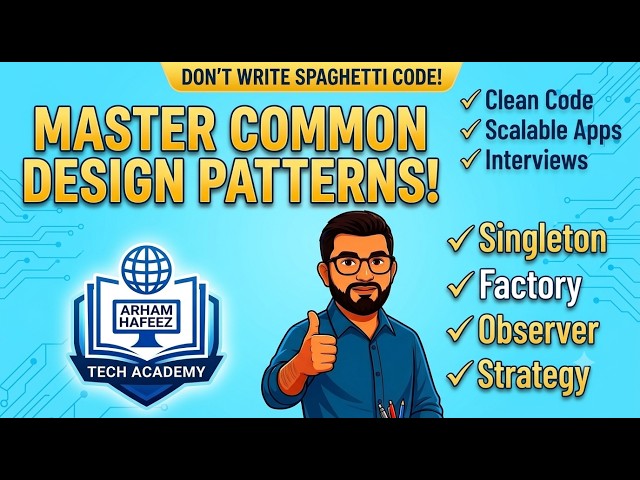 DON'T WRITE SPAGHETTI CODE!

MASTER COMMON DESIGN PATTERNS!

✓ Clean Code
✓ Scalable Apps
✓ Interviews

✓ Singleton
✓ Factory
✓ Observer
✓ Strategy

ARHAM HAFEEZ
TECH ACADEMY